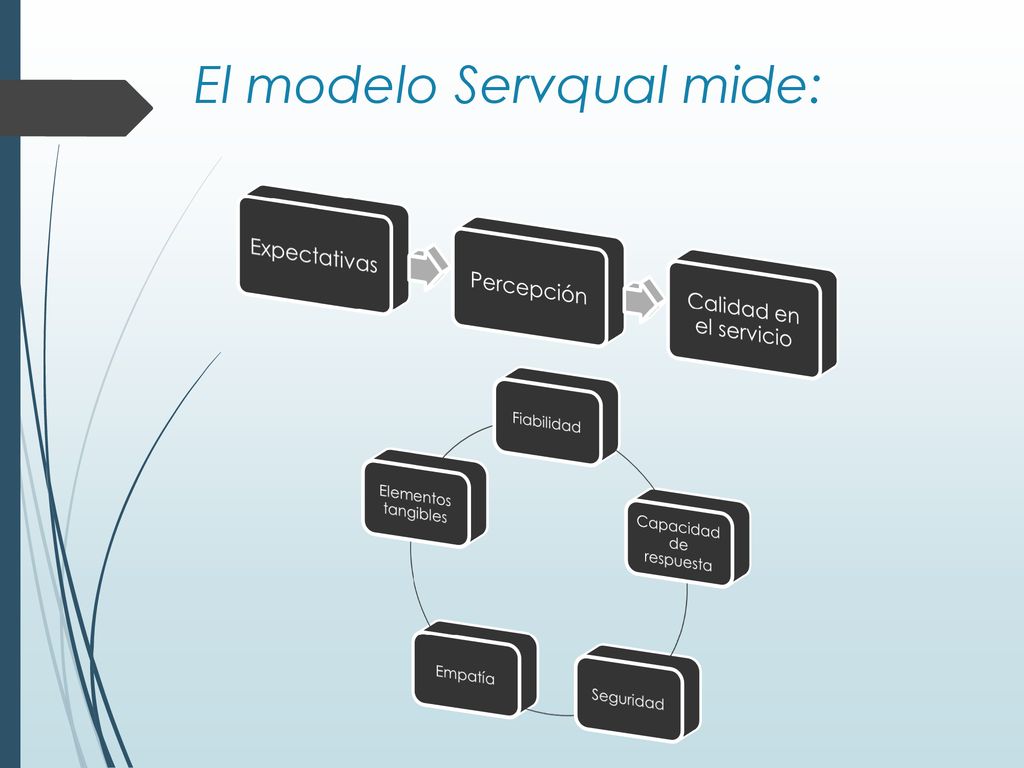 El modelo Servqual mide:

Expectativas

Percepción

Calidad en el servicio

Fiabilidad

Capacidad de respuesta

Seguridad

Empatía

Elementos tangibles